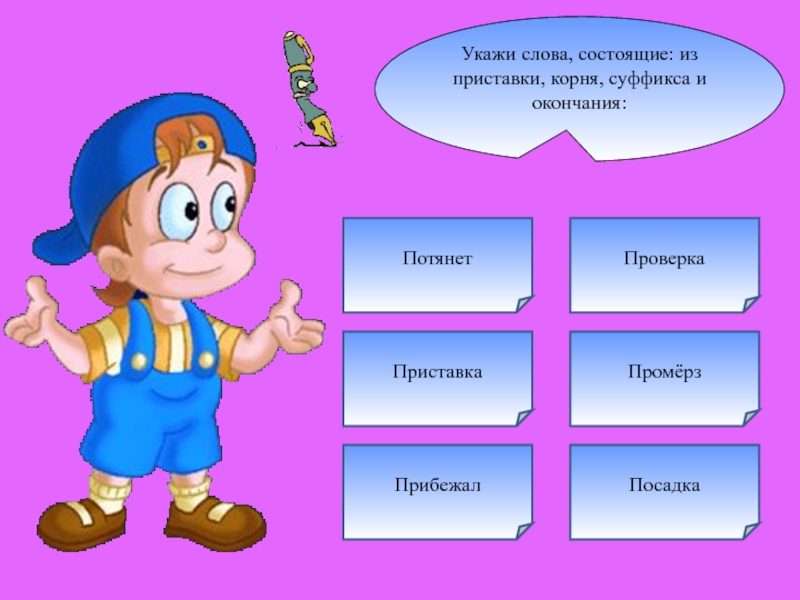 Укажи слова, состоящие: из приставки, корня, суффикса и окончания:

Потянет

Проверка

Приставка

Промёрз

Прибежал

Посадка